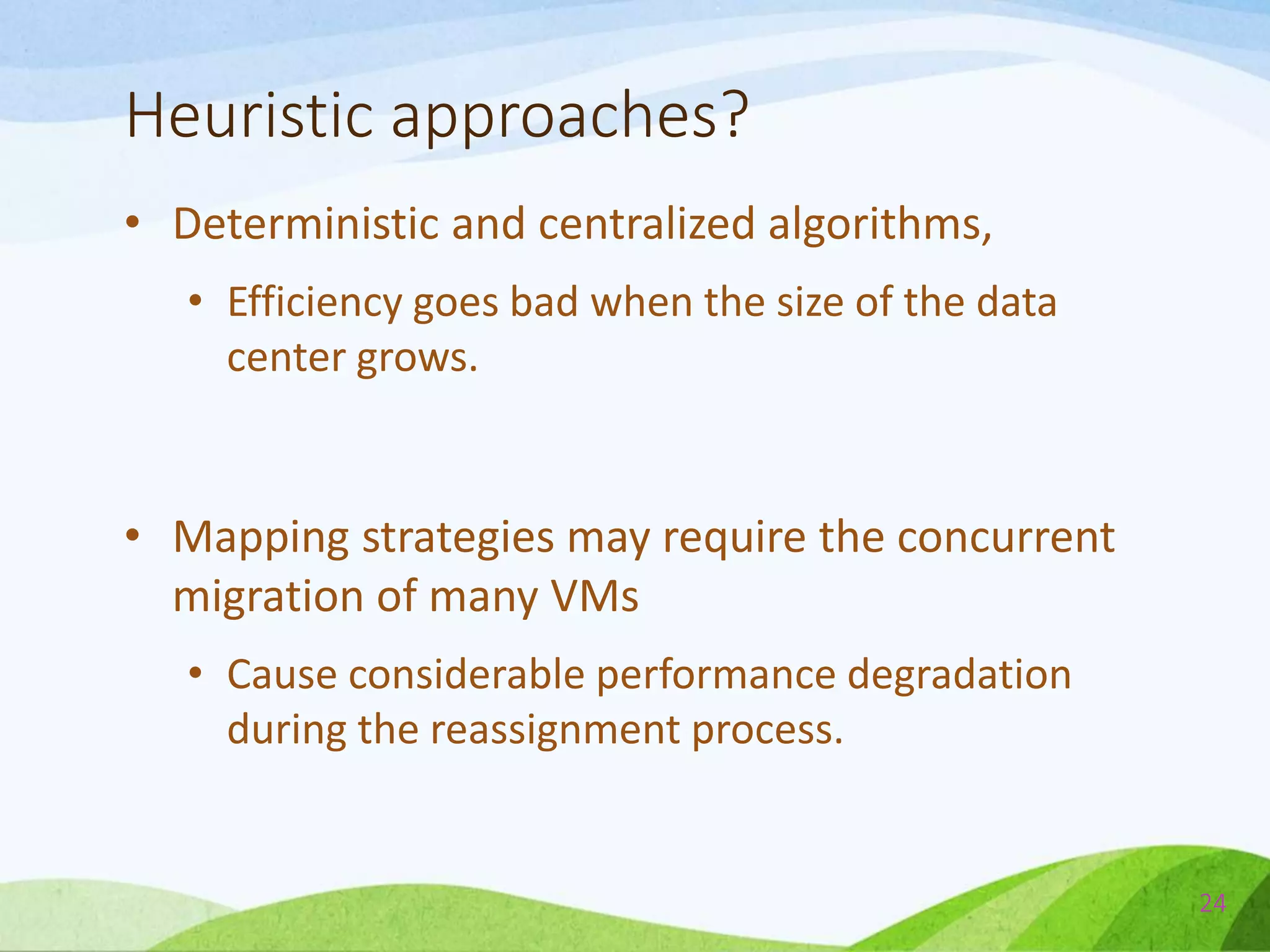 Heuristic approaches?

• Deterministic and centralized algorithms,
  • Efficiency goes bad when the size of the data center grows.

• Mapping strategies may require the concurrent migration of many VMs
  • Cause considerable performance degradation during the reassignment process.

24